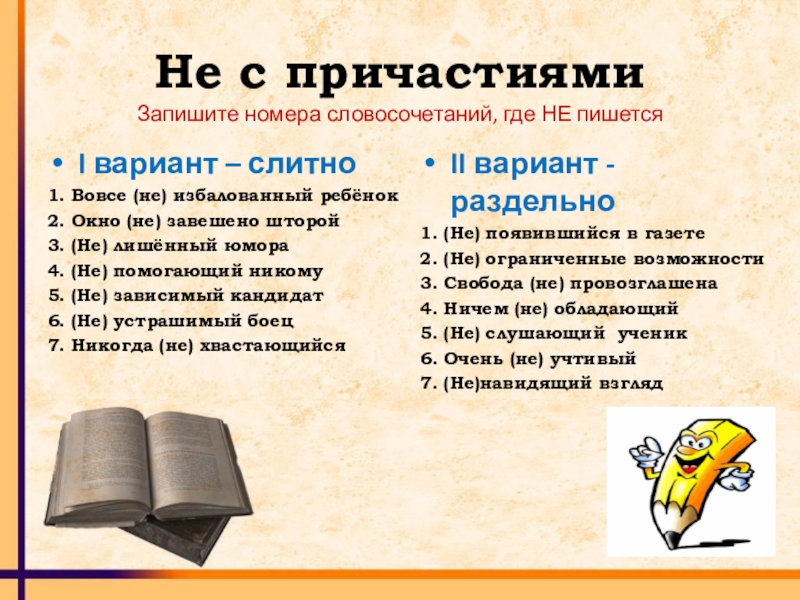 Не с причастиями

Запишите номера словосочетаний, где НЕ пишется

• I вариант – слитно

1. Вовсе (не) избалованный ребёнок
2. Окно (не) завешено шторой
3. (Не) лишённый юмора
4. (Не) помогающий никому
5. (Не) зависимый кандидат
6. (Не) устрашимый боец
7. Никогда (не) хвастающийся

• II вариант - раздельно

1. (Не) появившийся в газете
2. (Не) ограниченные возможности
3. Свобода (не) провозглашена
4. Ничем (не) обладающий
5. (Не) слушающий ученик
6. Очень (не) учтивый
7. (Не)навидящий взгляд